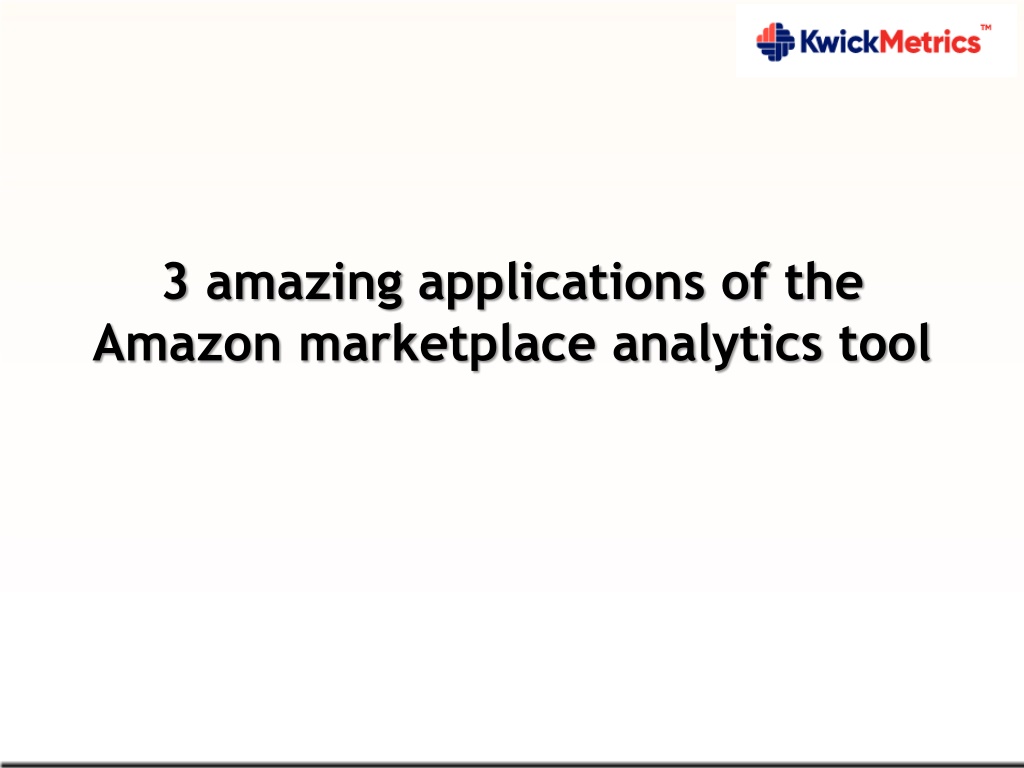 KwickMetrics™

3 amazing applications of the Amazon marketplace analytics tool